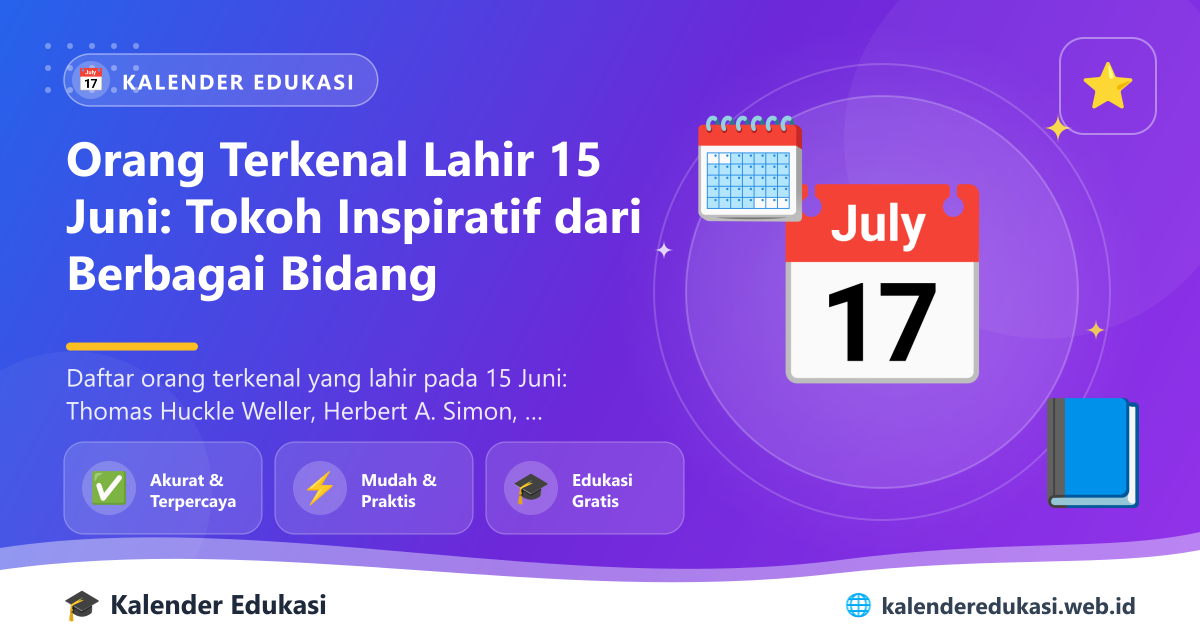 July 17

KALENDER EDUKASI

Orang Terkenal Lahir 15 Juni: Tokoh Inspiratif dari Berbagai Bidang

Daftar orang terkenal yang lahir pada 15 Juni: Thomas Huckle Weller, Herbert A. Simon, ...

Akurat & Terpercaya

Mudah & Praktis

Edukasi Gratis

July

17

Kalender Edukasi

kalenderedukasi.web.id